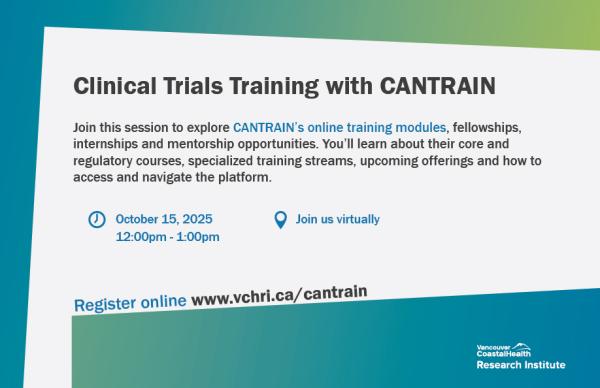 Clinical Trials Training with CANTRAIN

Join this session to explore CANTRAIN's online training modules, fellowships, internships and mentorship opportunities. You'll learn about their core and regulatory courses, specialized training streams, upcoming offerings and how to access and navigate the platform.

October 15, 2025
12:00pm - 1:00pm

Join us virtually

Register online www.vchri.ca/cantrain

Vancouver CoastalHealth
Research Institute